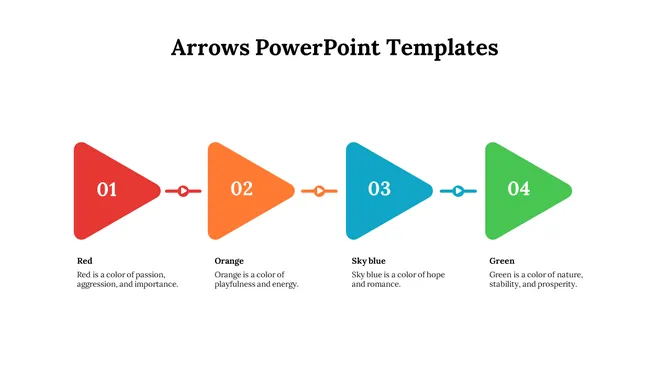 Arrows PowerPoint Templates

01

02

03

04

Red

Red is a color of passion, aggression, and importance.

Orange

Orange is a color of playfulness and energy.

Sky blue

Sky blue is a color of hope and romance.

Green

Green is a color of nature, stability, and prosperity.